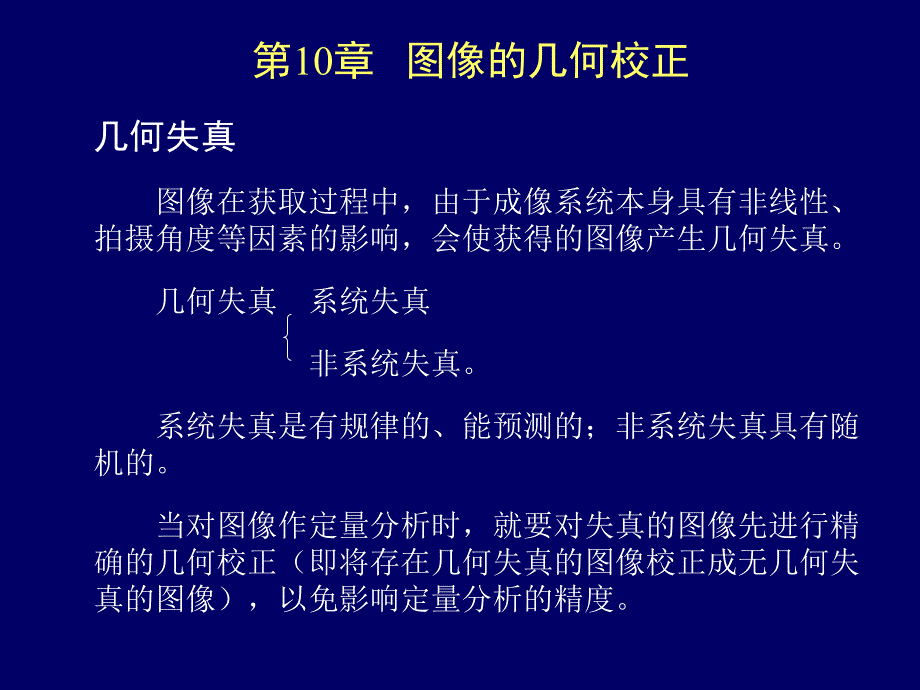 第10章　图像的几何校正

几何失真

图像在获取过程中，由于成像系统本身具有非线性、拍摄角度等因素的影响，会使获得的图像产生几何失真。

几何失真　系统失真

非系统失真。

系统失真是有规律的、能预测的；非系统失真具有随机的。

当对图像作定量分析时，就要对失真的图像先进行精确的几何校正（即将存在几何失真的图像校正成无几何失真的图像），以免影响定量分析的精度。